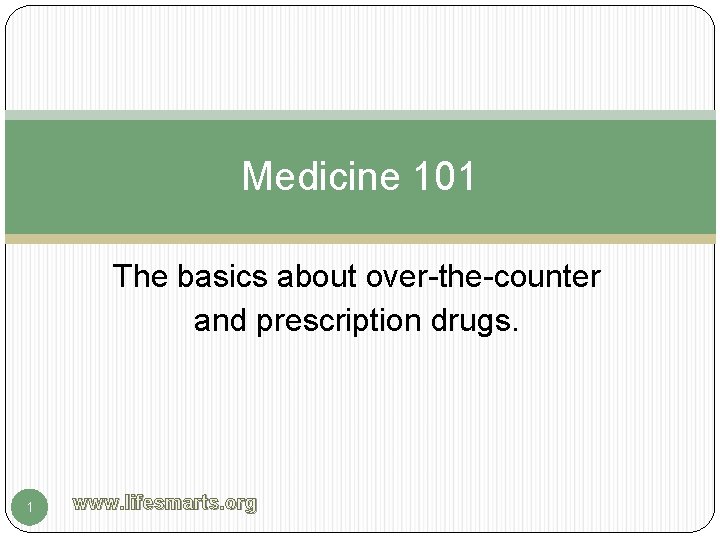 Medicine 101

The basics about over-the-counter and prescription drugs.

1

www.lifesmarts.org